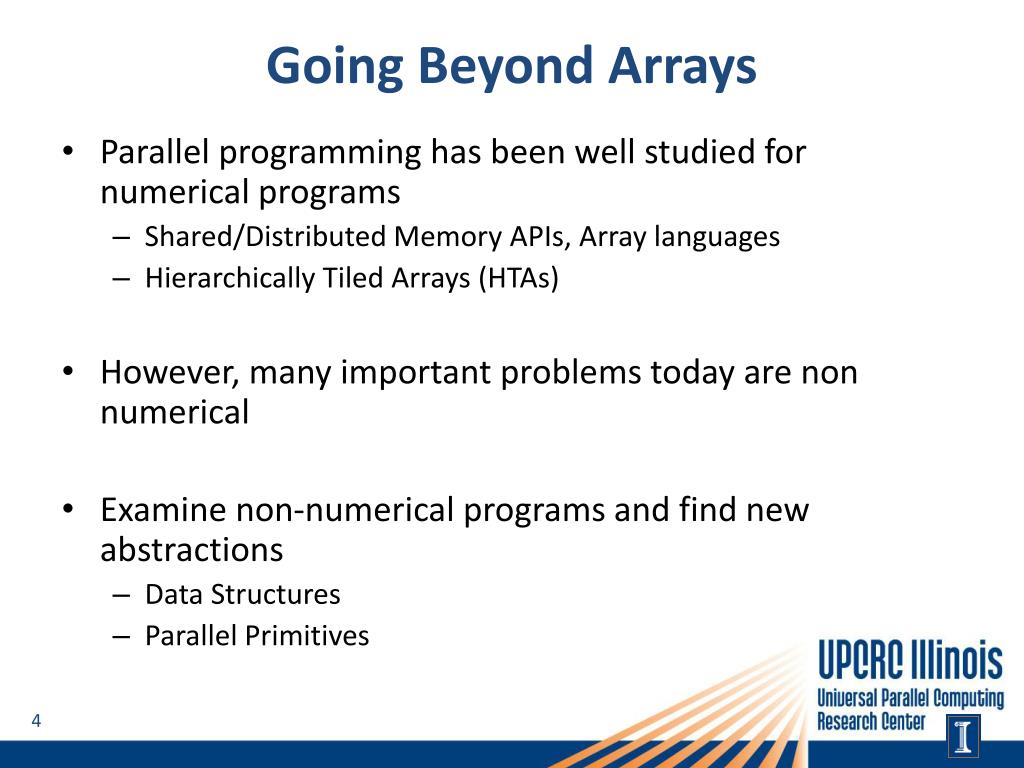 Going Beyond Arrays

• Parallel programming has been well studied for numerical programs
– Shared/Distributed Memory APIs, Array languages
– Hierarchically Tiled Arrays (HTAs)

• However, many important problems today are non numerical

• Examine non-numerical programs and find new abstractions
– Data Structures
– Parallel Primitives

4

UPCRC Illinois
Universal Parallel Computing Research Center
I